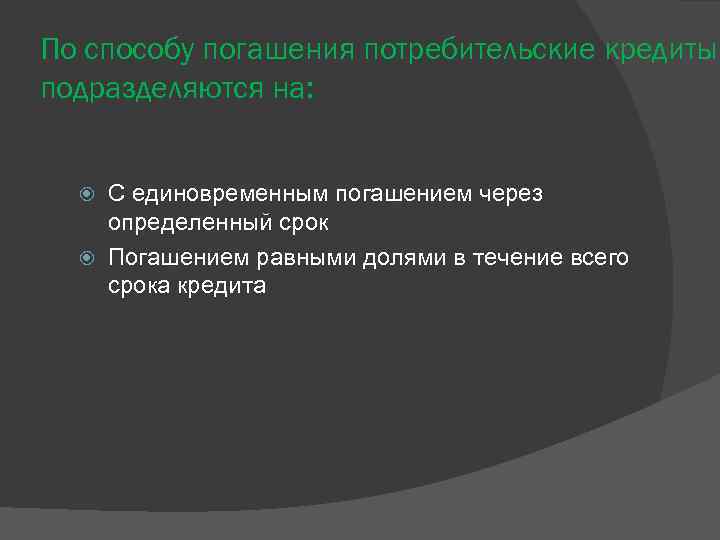 По способу погашения потребительские кредиты подразделяются на:

С единовременным погашением через определенный срок

Погашением равными долями в течение всего срока кредита